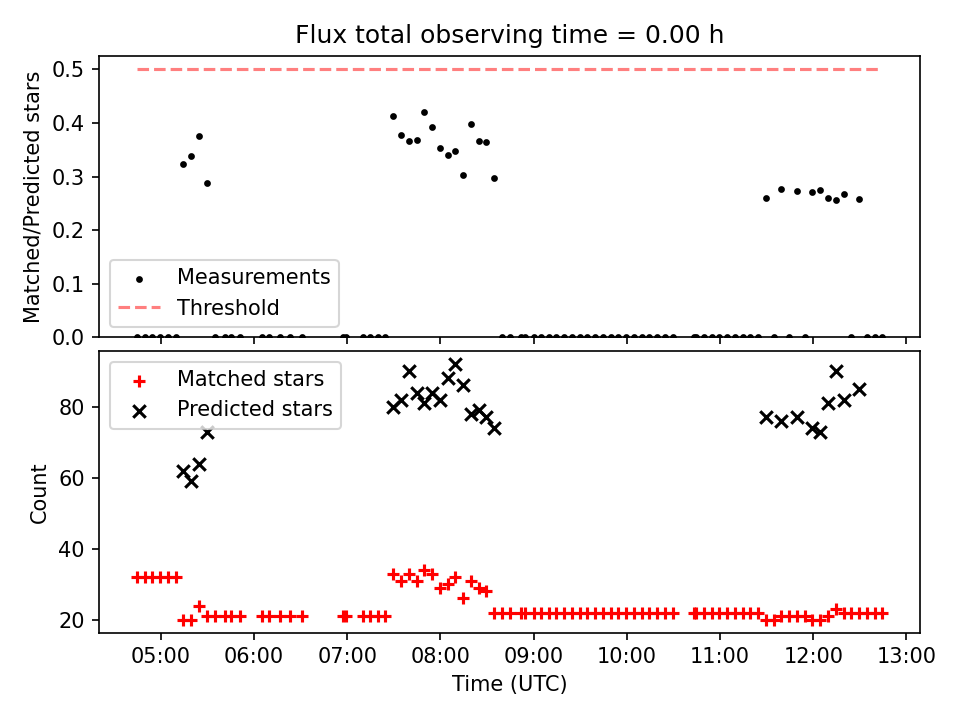 Flux total observing time = 0.00 h

Matched/Predicted stars

0.5
0.4
0.3
0.2
0.1
0.0

Measurements
Threshold

Matched stars
Predicted stars

Count

80
60
40
20

05:00 06:00 07:00 08:00 09:00 10:00 11:00 12:00 13:00
Time (UTC)